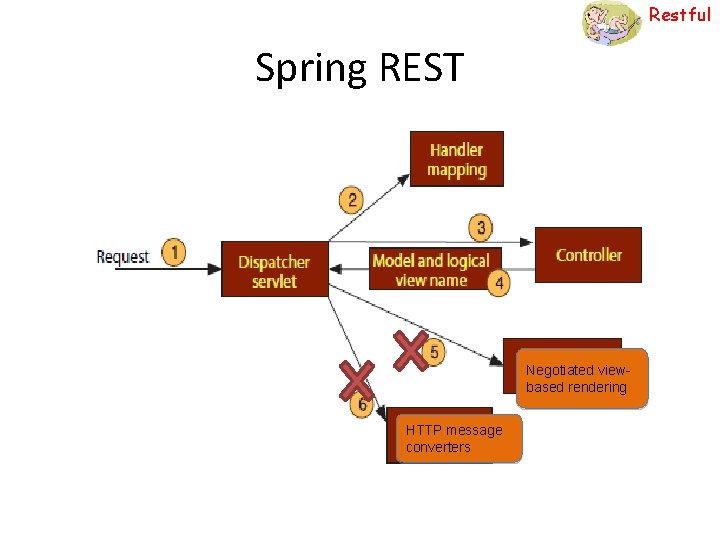 Restful

Spring REST

Handler mapping

2

3

Request

1

Dispatcher servlet

Model and logical view name

4

Controller

5

Negotiated view-based rendering

6

HTTP message converters